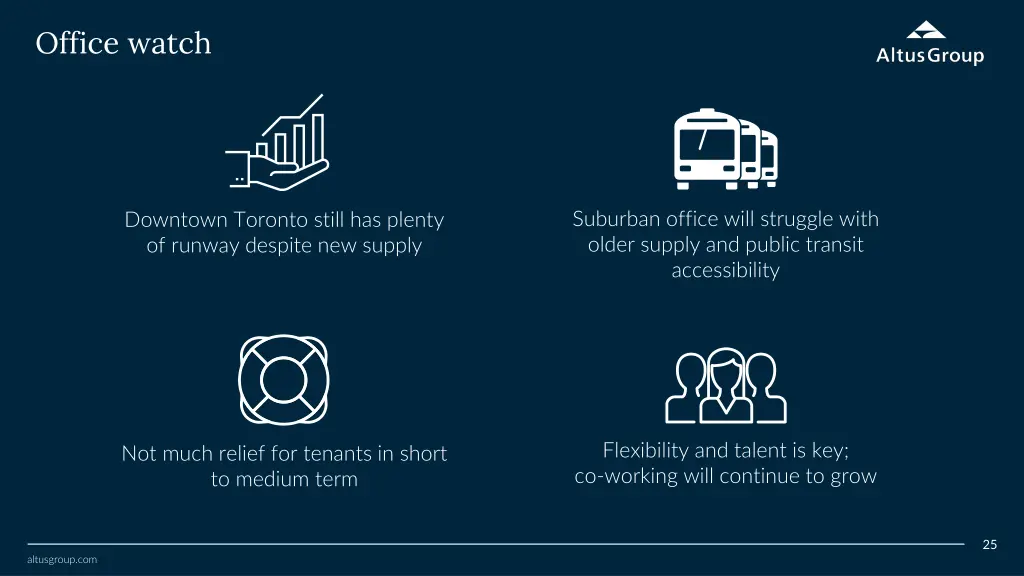 Office watch

AltusGroup

Downtown Toronto still has plenty of runway despite new supply

Suburban office will struggle with older supply and public transit accessibility

Not much relief for tenants in short to medium term

Flexibility and talent is key; co-working will continue to grow

25

altusgroup.com